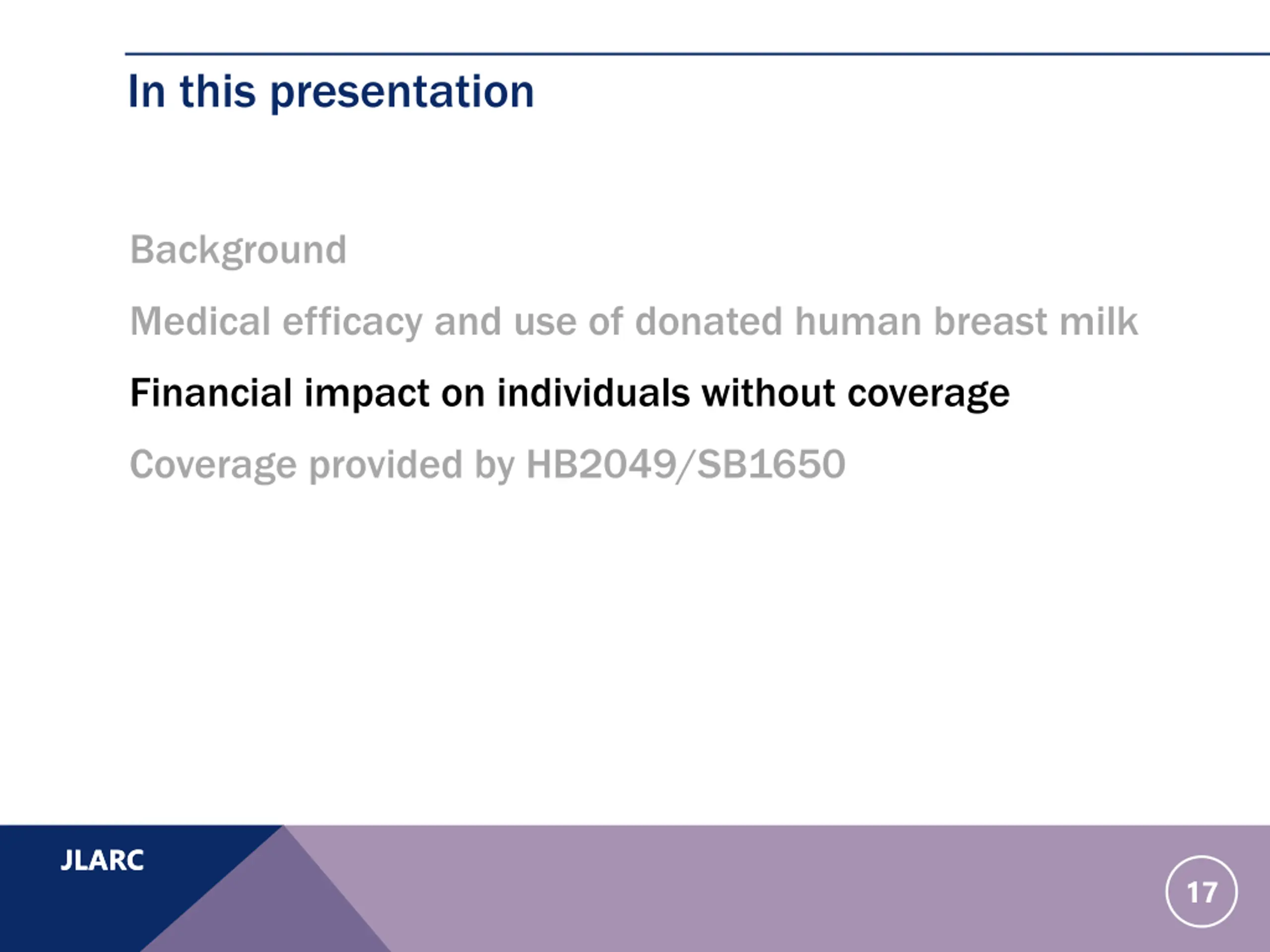 In this presentation

Background

Medical efficacy and use of donated human breast milk

Financial impact on individuals without coverage

Coverage provided by HB2049/SB1650

JLARC

17